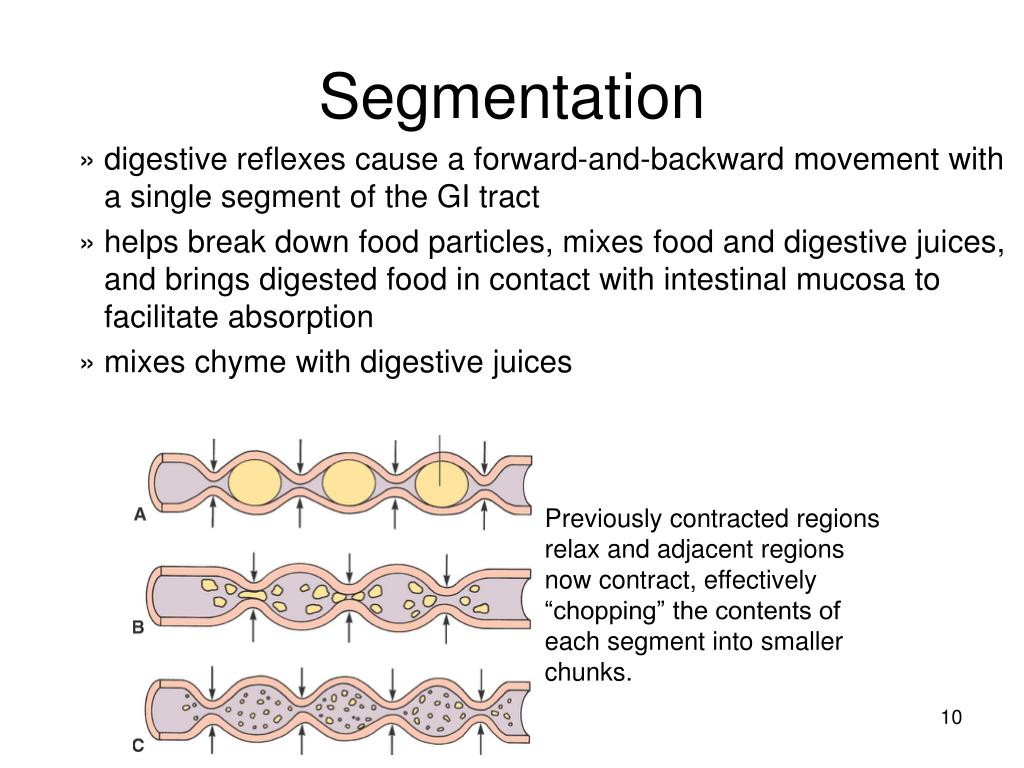 Segmentation

» digestive reflexes cause a forward-and-backward movement with a single segment of the GI tract

» helps break down food particles, mixes food and digestive juices, and brings digested food in contact with intestinal mucosa to facilitate absorption

» mixes chyme with digestive juices

A

B

C

Previously contracted regions relax and adjacent regions now contract, effectively “chopping” the contents of each segment into smaller chunks.

10